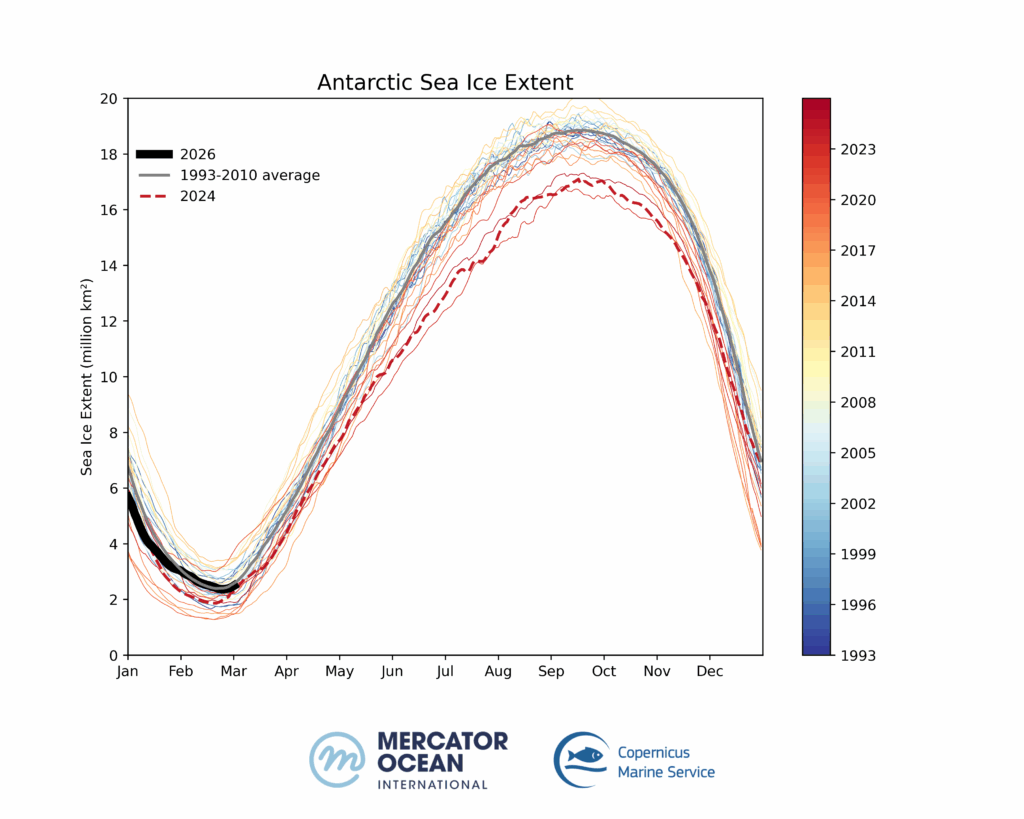 Antarctic Sea Ice Extent

2026
1993-2010 average
2024

Sea Ice Extent (million km²)

20
18
16
14
12
10
8
6
4
2
0

Jan Feb Mar Apr May Jun Jul Aug Sep Oct Nov Dec

2023
2020
2017
2014
2011
2008
2005
2002
1999
1996
1993

MERCATOR OCEAN INTERNATIONAL

Copernicus Marine Service